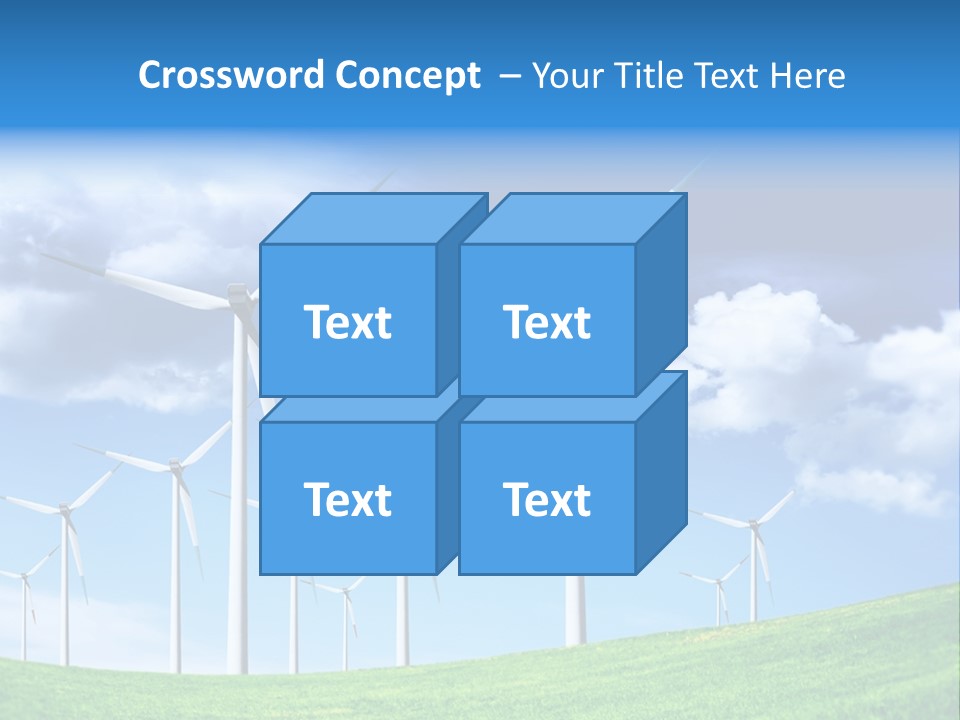 Crossword Concept – Your Title Text Here

Text

Text

Text

Text